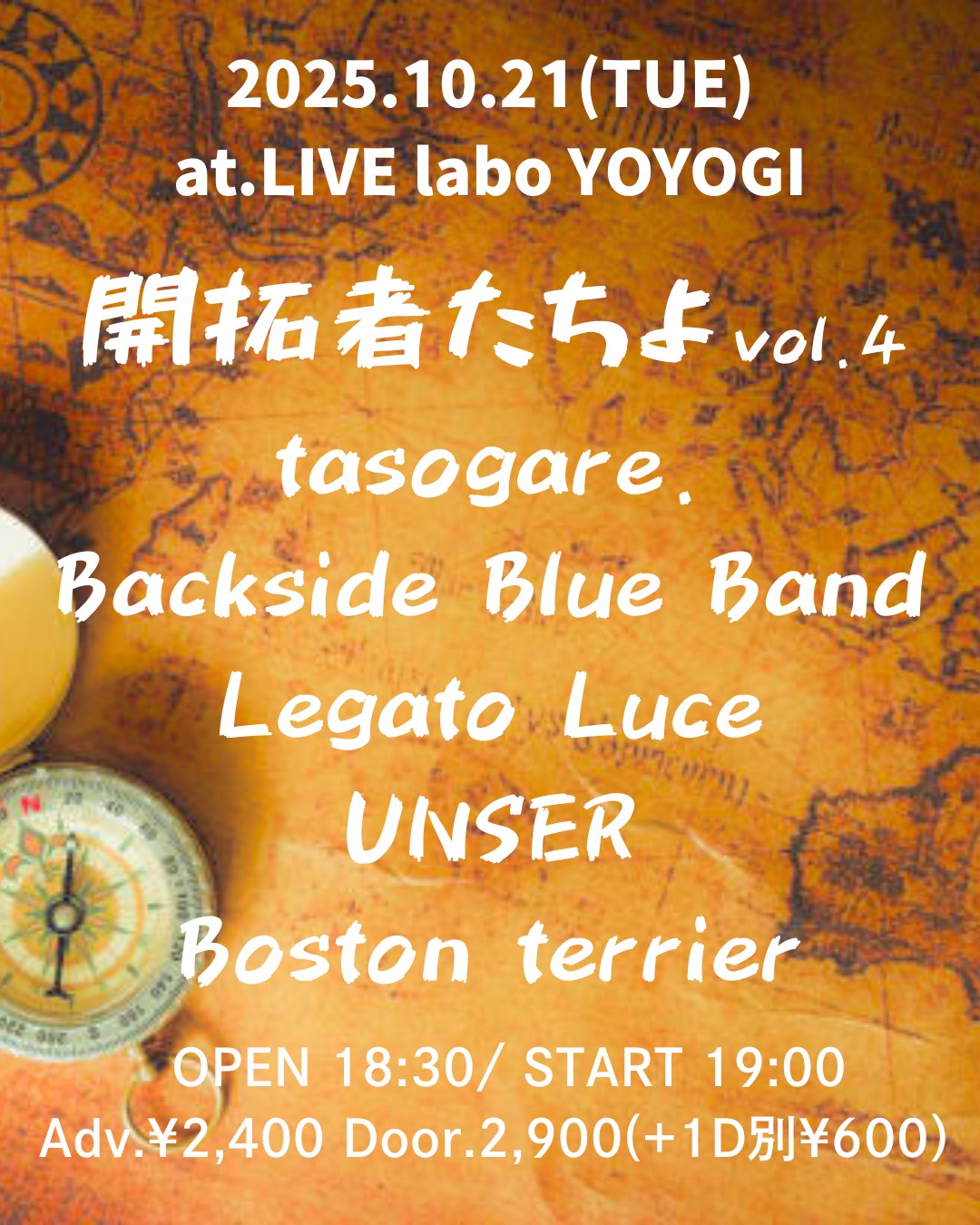 2025.10.21(TUE)
at.LIVE labo YOYOGI

開拓者たちよ vol.4

tasogare.
Backside Blue Band
Legato Luce
UNSER
Boston terrier

OPEN 18:30/ START 19:00
Adv.¥2,400 Door.2,900(+1D別¥600)